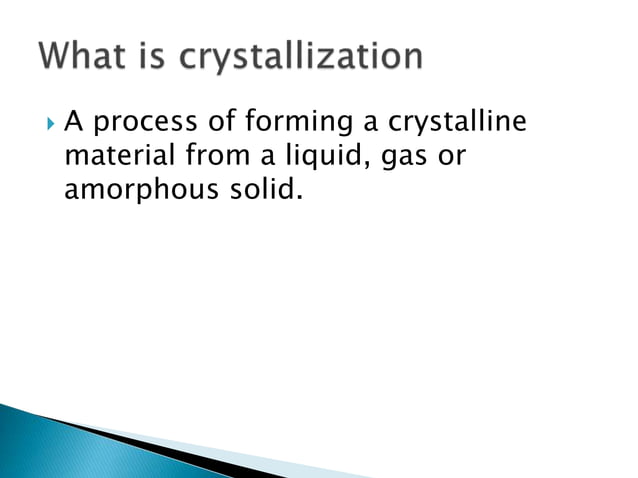 What is crystallization

A process of forming a crystalline material from a liquid, gas or amorphous solid.